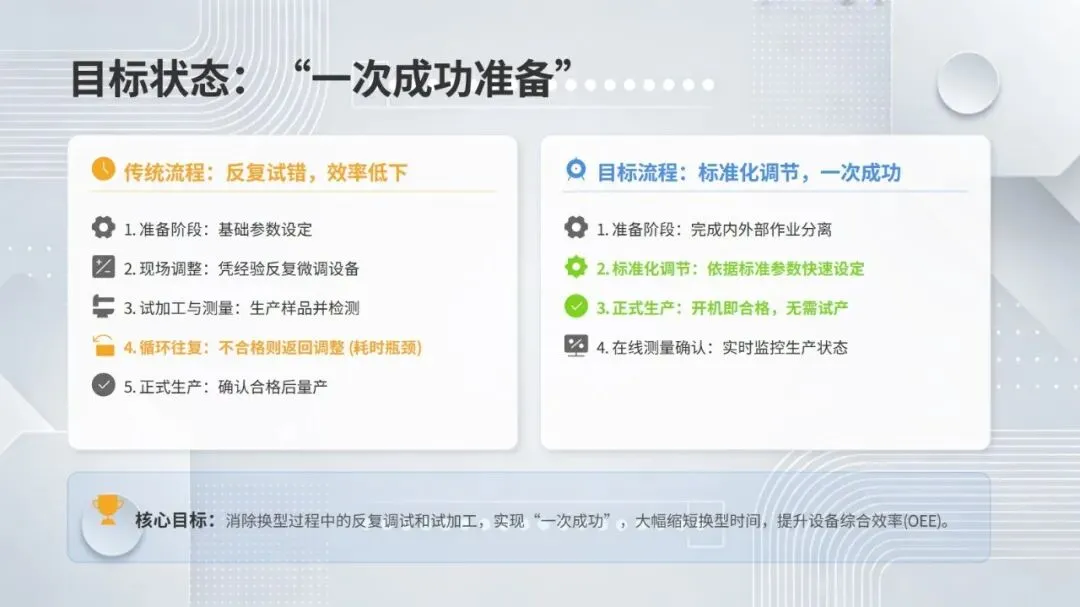 目标状态：“一次成功准备”

传统流程：反复试错，效率低下

1. 准备阶段：基础参数设定

2. 现场调整：凭经验反复微调设备

3. 试加工与测量：生产样品并检测

4. 循环往复：不合格则返回调整 (耗时瓶颈)

5. 正式生产：确认合格后量产

目标流程：标准化调节，一次成功

1. 准备阶段：完成内外部作业分离

2. 标准化调节：依据标准参数快速设定

3. 正式生产：开机即合格，无需试产

4. 在线测量确认：实时监控生产状态

核心目标：消除换型过程中的反复调试和试加工，实现“一次成功”，大幅缩短换型时间，提升设备综合效率(OEE)。